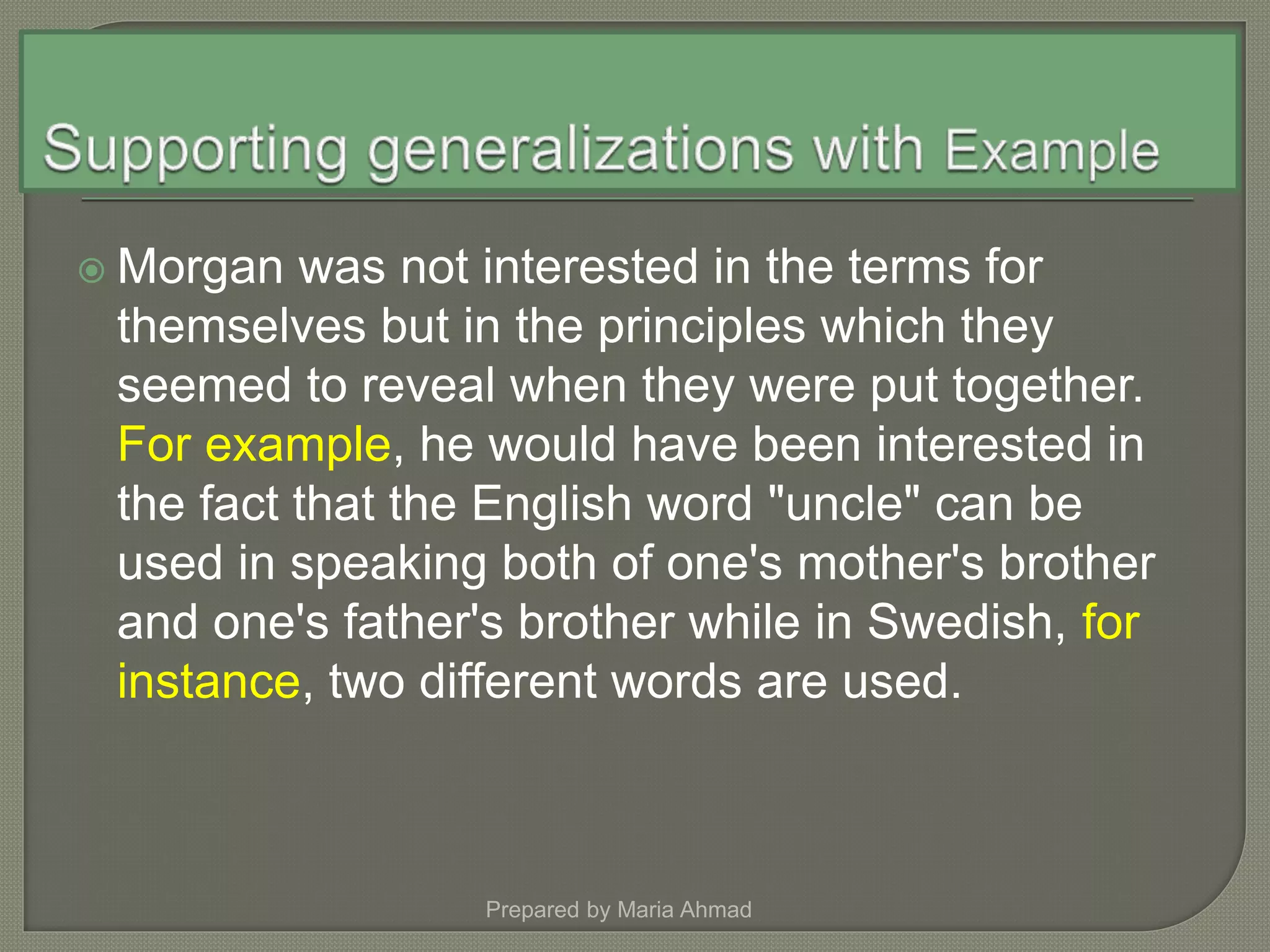 Supporting generalizations with Example

Morgan was not interested in the terms for themselves but in the principles which they seemed to reveal when they were put together. For example, he would have been interested in the fact that the English word "uncle" can be used in speaking both of one's mother's brother and one's father's brother while in Swedish, for instance, two different words are used.

Prepared by Maria Ahmad